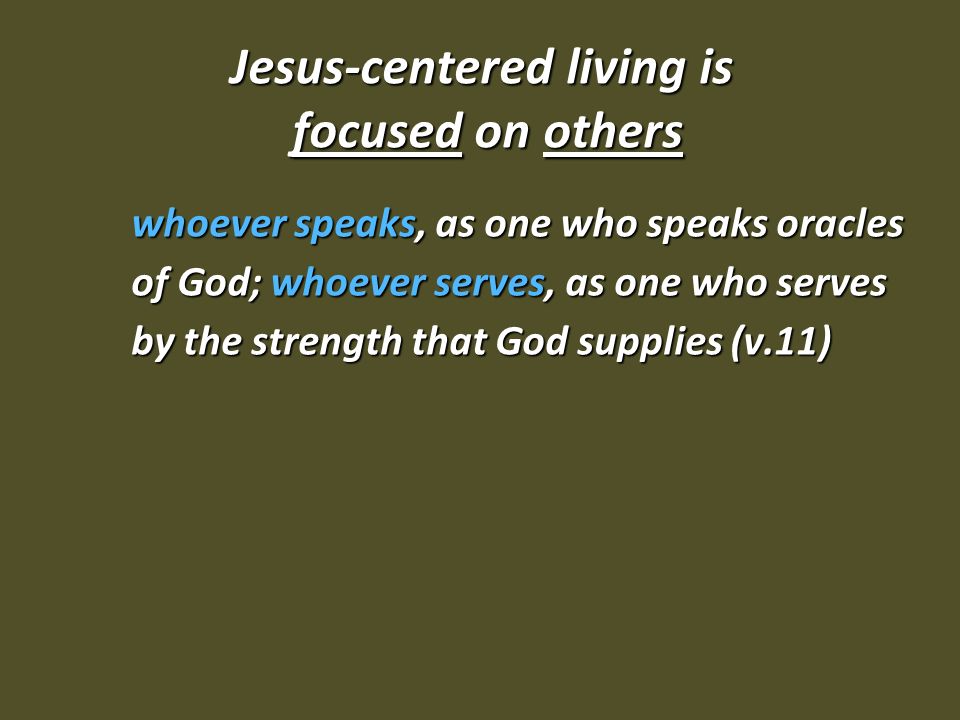 Jesus-centered living is focused on others

whoever speaks, as one who speaks oracles of God; whoever serves, as one who serves by the strength that God supplies (v.11)